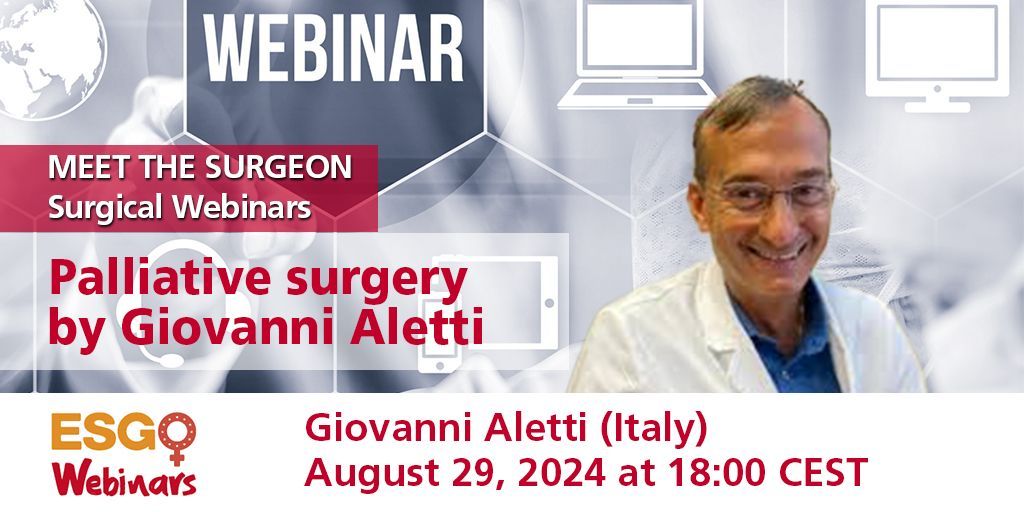 WEBINAR

MEET THE SURGEON
Surgical Webinars

Palliative surgery by Giovanni Aletti

ESGO
Webinars

Giovanni Aletti (Italy)
August 29, 2024 at 18:00 CEST